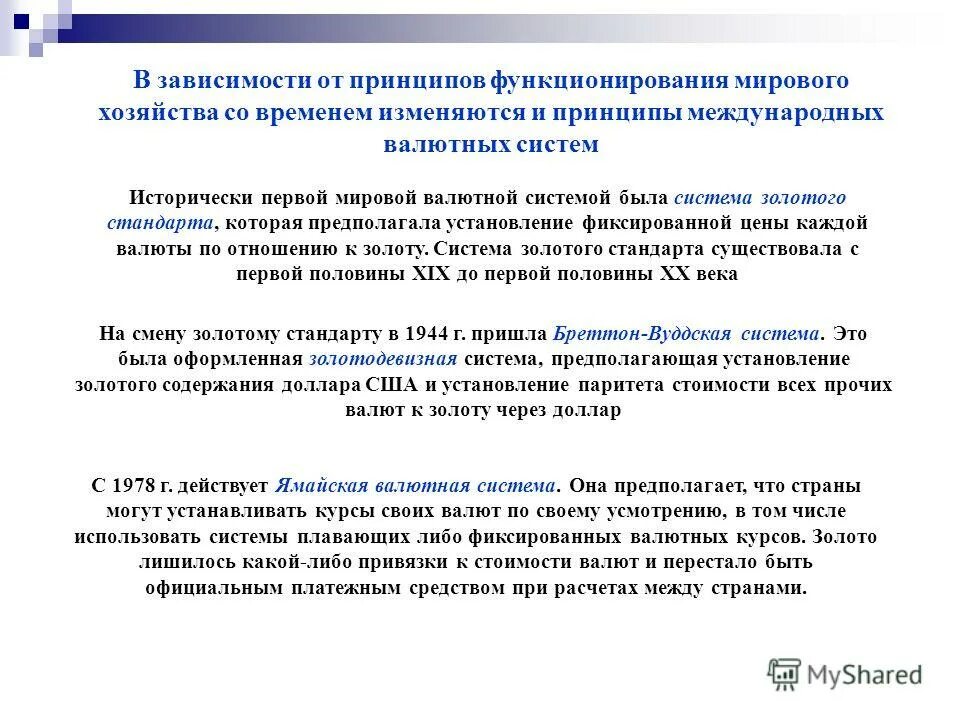 В зависимости от принципов функционирования мирового хозяйства со временем изменяются и принципы международных валютных систем

Исторически первой мировой валютной системой была система золотого стандарта, которая предполагала установление фиксированной цены каждой валюты по отношению к золоту. Система золотого стандарта существовала с первой половины XIX до первой половины XX века

На смену золотому стандарту в 1944 г. пришла Бреттон-Вуддская система. Это была оформленная золотодевизная система, предполагающая установление золотого содержания доллара США и установление паритета стоимости всех прочих валют к золоту через доллар

С 1978 г. действует Ямайская валютная система. Она предполагает, что страны могут устанавливать курсы своих валют по своему усмотрению, в том числе использовать системы плавающих либо фиксированных валютных курсов. Золото лишилось какой-либо привязки к стоимости валют и перестало быть официальным платежным средством при расчетах между странами.

MyShared